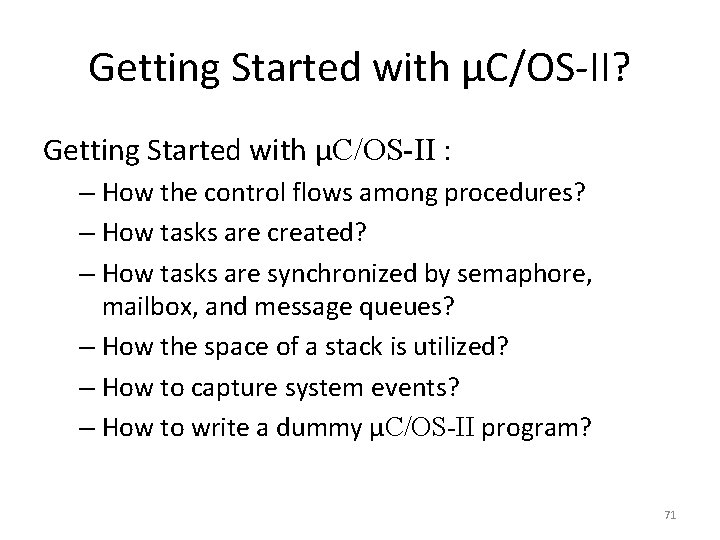 Getting Started with μC/OS-II?

Getting Started with μC/OS-II :

– How the control flows among procedures?

– How tasks are created?

– How tasks are synchronized by semaphore, mailbox, and message queues?

– How the space of a stack is utilized?

– How to capture system events?

– How to write a dummy μC/OS-II program?

71